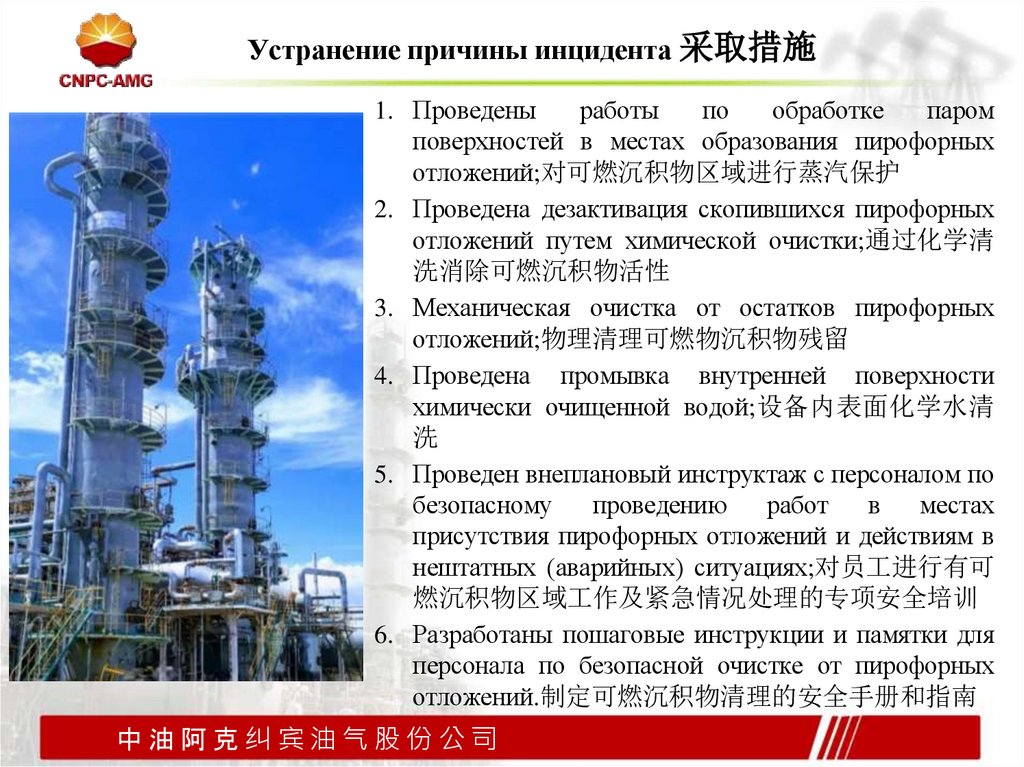 CNPC-AMG

Устранение причины инцидента 采取措施

1. Проведены работы по обработке паром поверхностей в местах образования пирофорных отложений;对可燃沉积物区域进行蒸汽保护
2. Проведена дезактивация скопившихся пирофорных отложений путем химической очистки;通过化学清洗消除可燃沉积物活性
3. Механическая очистка от остатков пирофорных отложений;物理清理可燃物沉积物残留
4. Проведена промывка внутренней поверхности химически очищенной водой;设备内表面化学水清洗
5. Проведен внеплановый инструктаж с персоналом по безопасному проведению работ в местах присутствия пирофорных отложений и действиям в нештатных (аварийных) ситуациях;对员工进行有可燃沉积物区域工作及紧急情况处理的专项安全培训
6. Разработаны пошаговые инструкции и памятки для персонала по безопасной очистке от пирофорных отложений.制定可燃沉积物清理的安全手册和指南

中油阿克纠宾油气股份公司